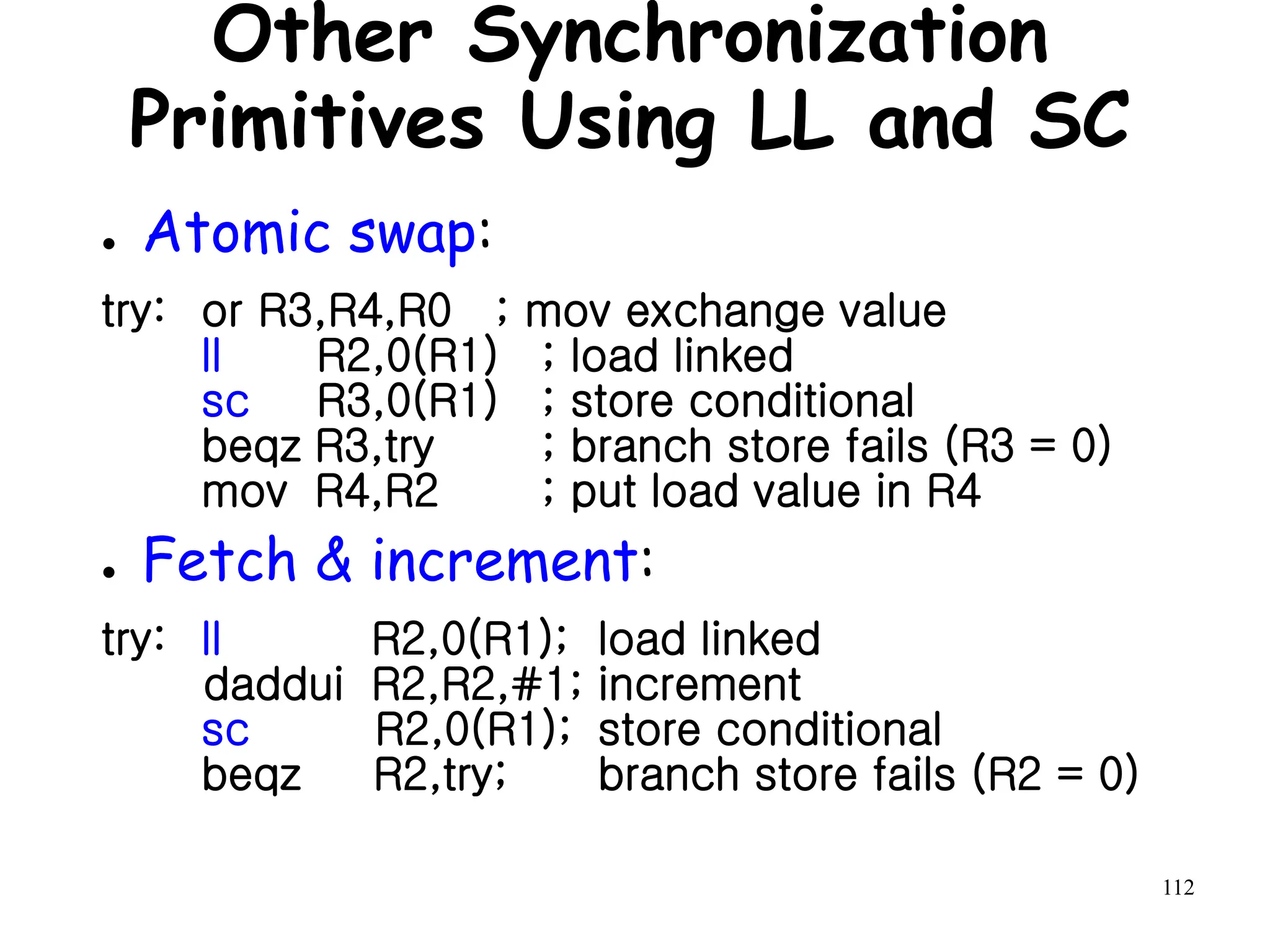 Other Synchronization Primitives Using LL and SC

• Atomic swap:

try: or R3,R4,R0 ; mov exchange value
ll R2,0(R1) ; load linked
sc R3,0(R1) ; store conditional
beqz R3,try ; branch store fails (R3 = 0)
mov R4,R2 ; put load value in R4

• Fetch & increment:

try: ll R2,0(R1); load linked
daddui R2,R2,#1; increment
sc R2,0(R1); store conditional
beqz R2,try; branch store fails (R2 = 0)

112